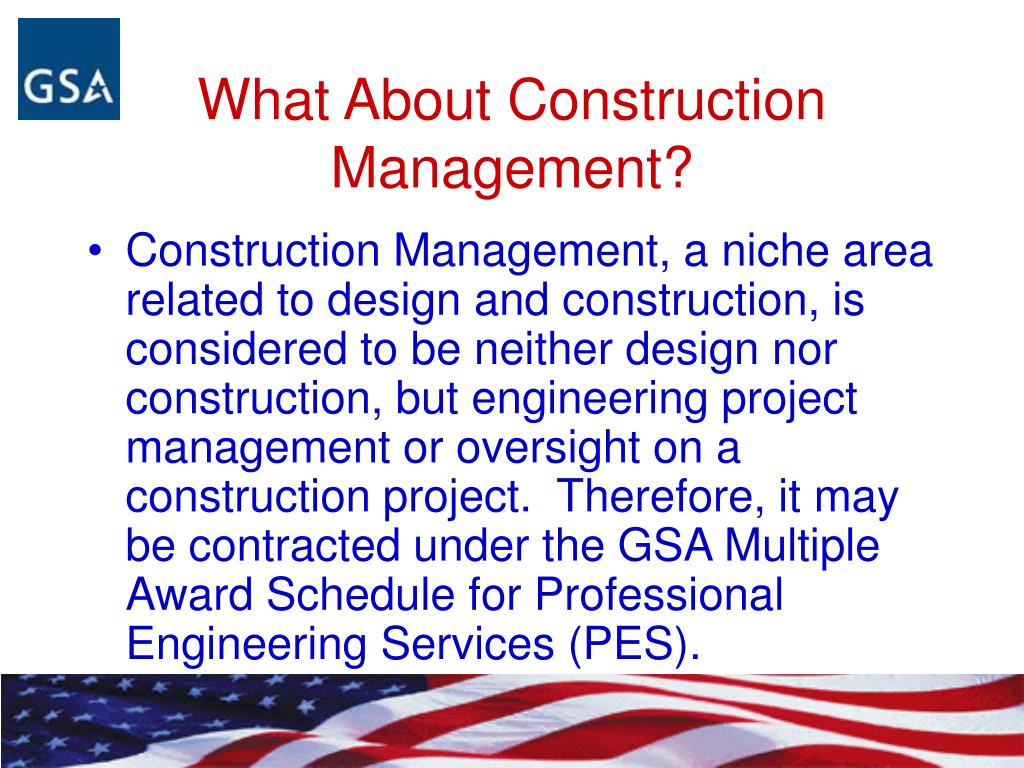 GSA

What About Construction Management?

• Construction Management, a niche area related to design and construction, is considered to be neither design nor construction, but engineering project management or oversight on a construction project. Therefore, it may be contracted under the GSA Multiple Award Schedule for Professional Engineering Services (PES).